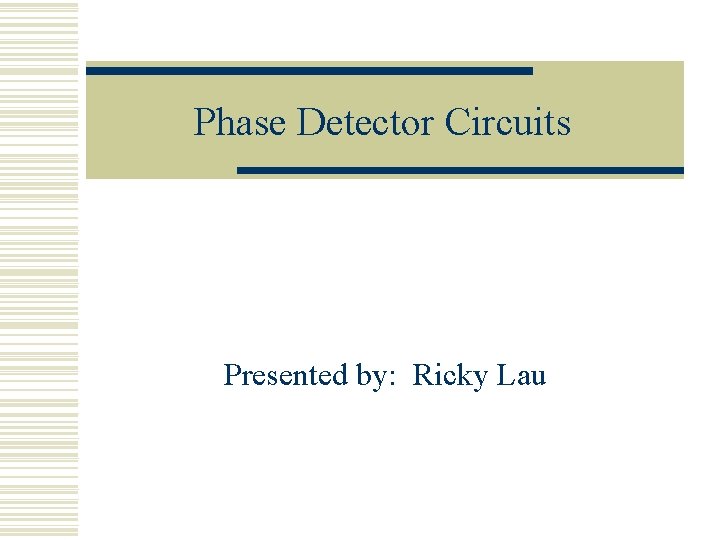 Phase Detector Circuits

Presented by: Ricky Lau